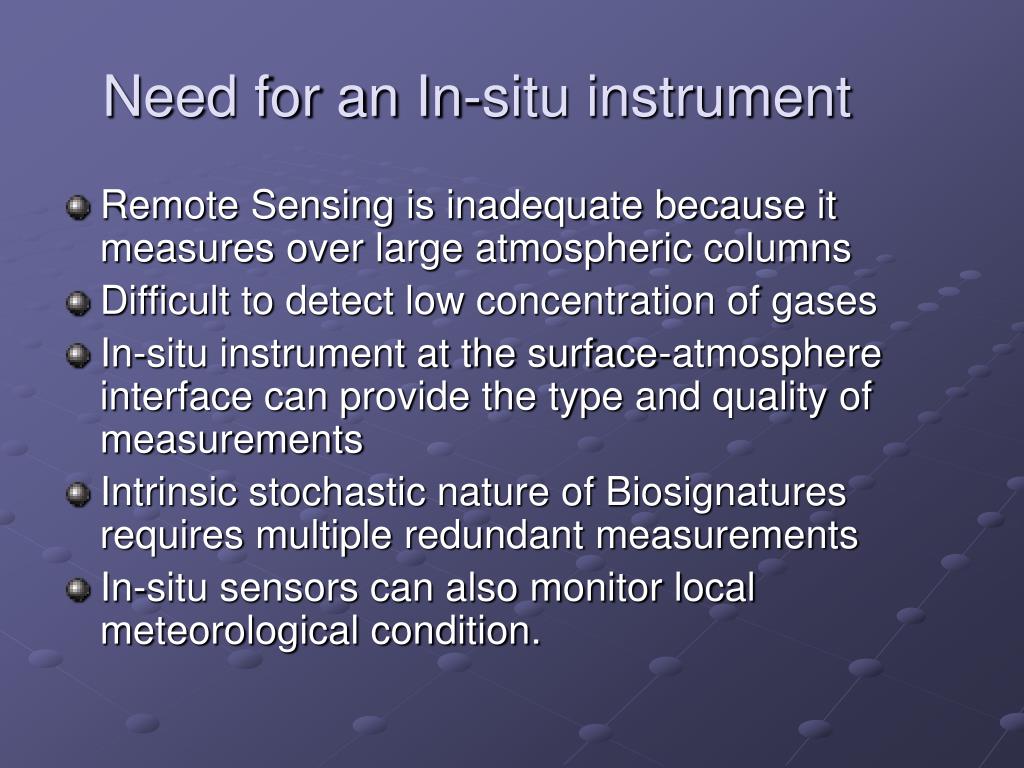 Need for an In-situ instrument

Remote Sensing is inadequate because it measures over large atmospheric columns

Difficult to detect low concentration of gases

In-situ instrument at the surface-atmosphere interface can provide the type and quality of measurements

Intrinsic stochastic nature of Biosignatures requires multiple redundant measurements

In-situ sensors can also monitor local meteorological condition.